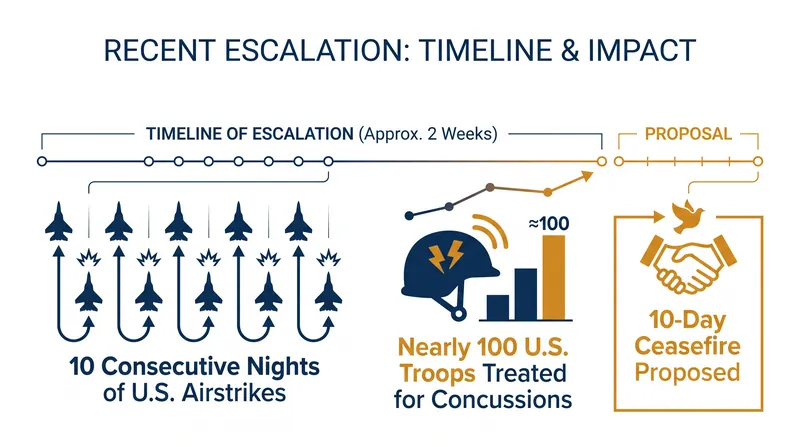 RECENT ESCALATION: TIMELINE & IMPACT

TIMELINE OF ESCALATION (Approx. 2 Weeks)

PROPOSAL

10 Consecutive Nights of U.S. Airstrikes

≈100

Nearly 100 U.S. Troops Treated for Concussions

10-Day Ceasefire Proposed